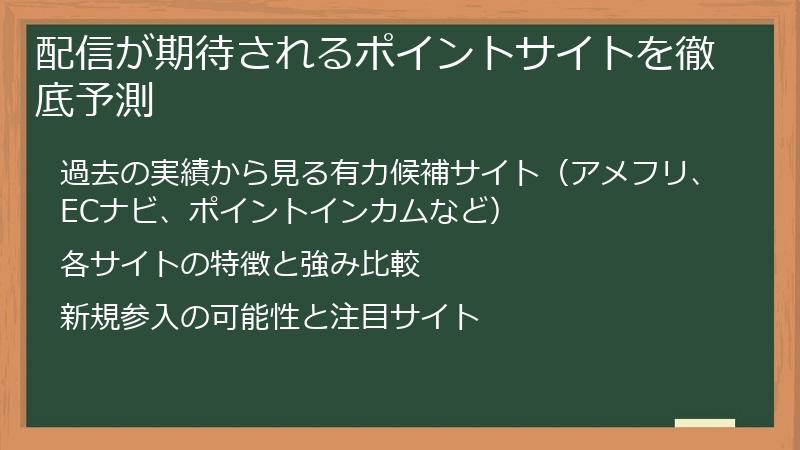 配信が期待されるポイントサイトを徹底予測

過去の実績から見る有力候補サイト（アメフリ、ECナビ、ポイントインカムなど）

各サイトの特徴と強み比較

新規参入の可能性と注目サイト